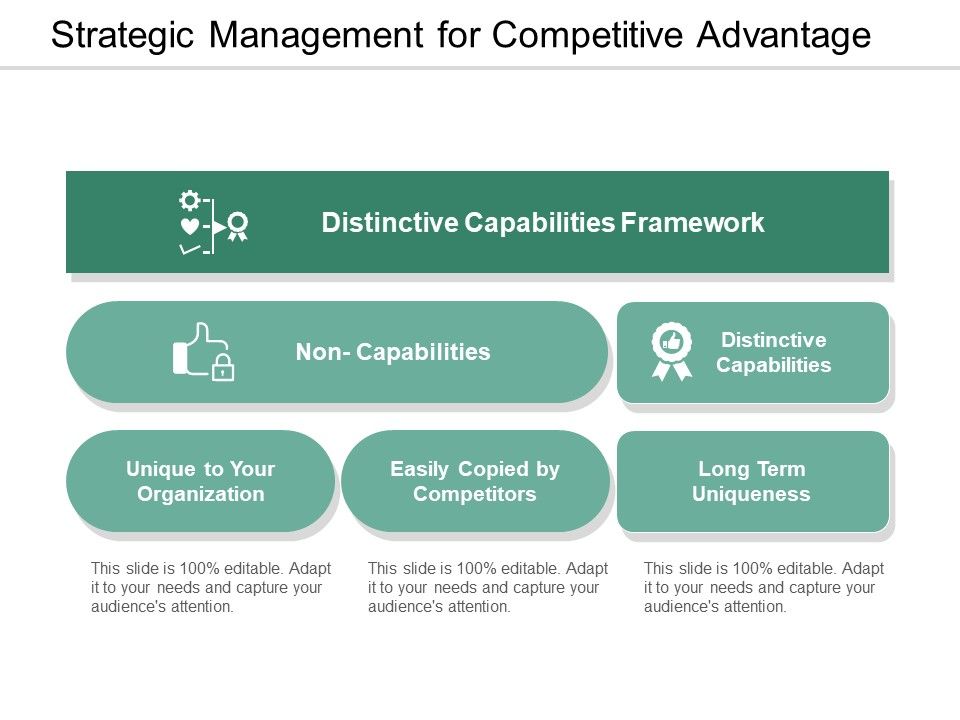 Strategic Management for Competitive Advantage

Distinctive Capabilities Framework

Non- Capabilities

Distinctive Capabilities

Unique to Your Organization

Easily Copied by Competitors

Long Term Uniqueness

This slide is 100% editable. Adapt it to your needs and capture your audience's attention.

This slide is 100% editable. Adapt it to your needs and capture your audience's attention.

This slide is 100% editable. Adapt it to your needs and capture your audience's attention.